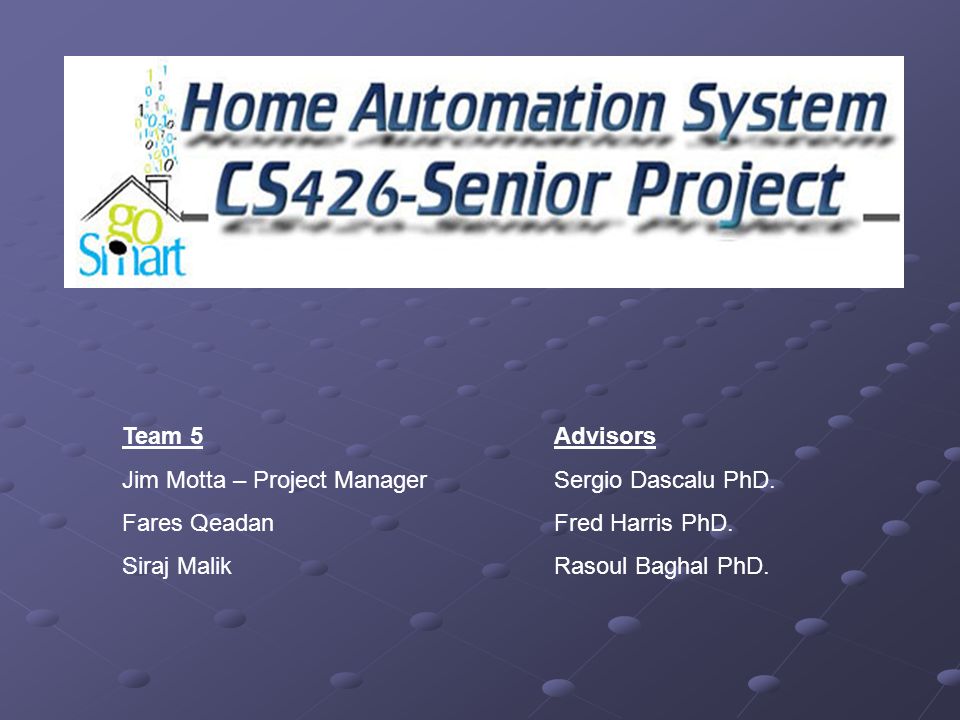 go Smart

Home Automation System
CS426-Senior Project

Team 5
Jim Motta – Project Manager
Fares Qeadan
Siraj Malik

Advisors
Sergio Dascalu PhD.
Fred Harris PhD.
Rasoul Baghal PhD.